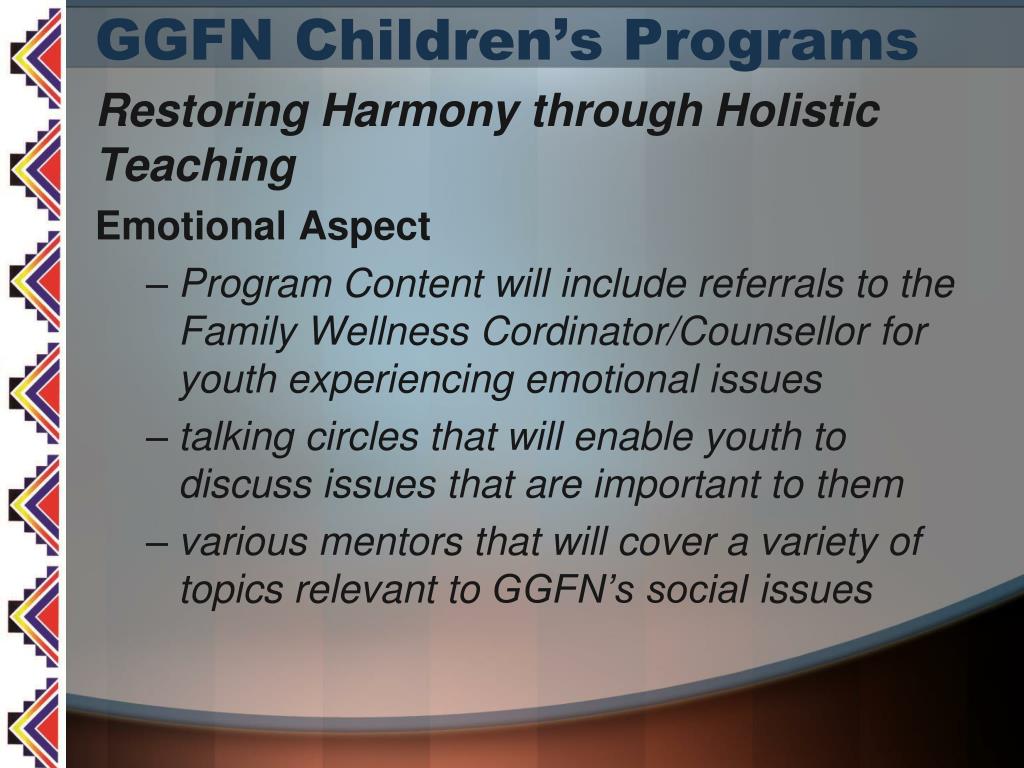 GGFN Children's Programs

Restoring Harmony through Holistic Teaching

Emotional Aspect

– Program Content will include referrals to the Family Wellness Cordinator/Counsellor for youth experiencing emotional issues

– talking circles that will enable youth to discuss issues that are important to them

– various mentors that will cover a variety of topics relevant to GGFN's social issues